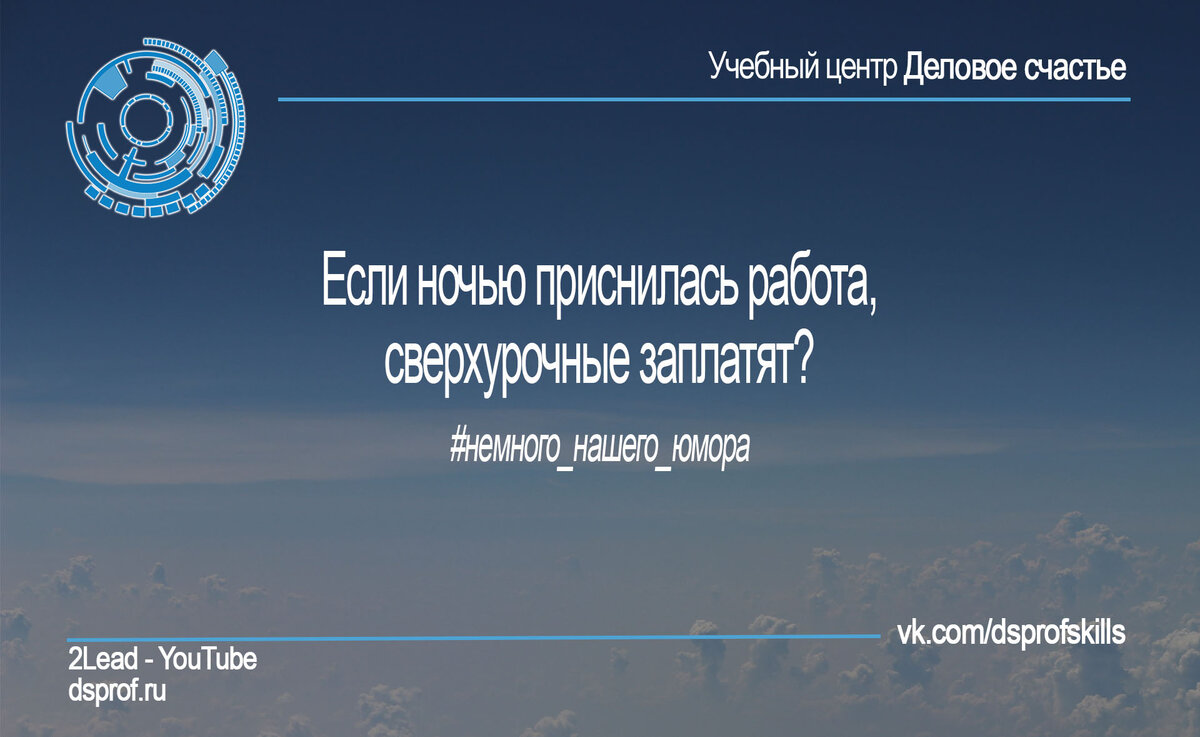 Учебный центр Деловое счастье

Если ночью приснилась работа, сверхурочные заплатят?

#немного_нашего_юмора

vk.com/dsprofskills

2Lead - YouTube
dsprof.ru